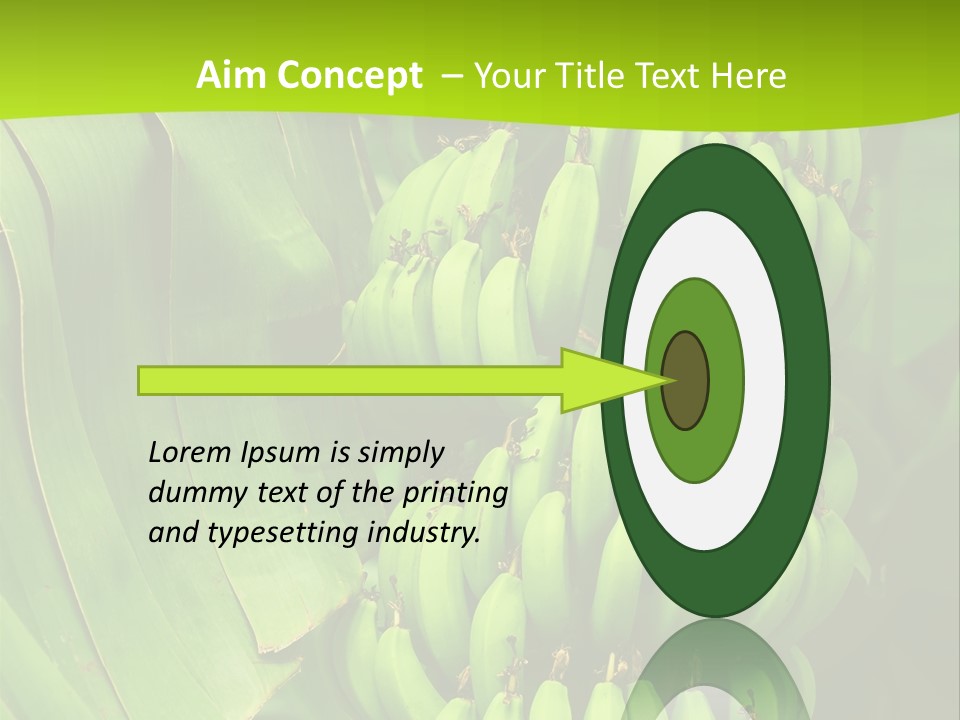 Aim Concept – Your Title Text Here

Lorem Ipsum is simply dummy text of the printing and typesetting industry.